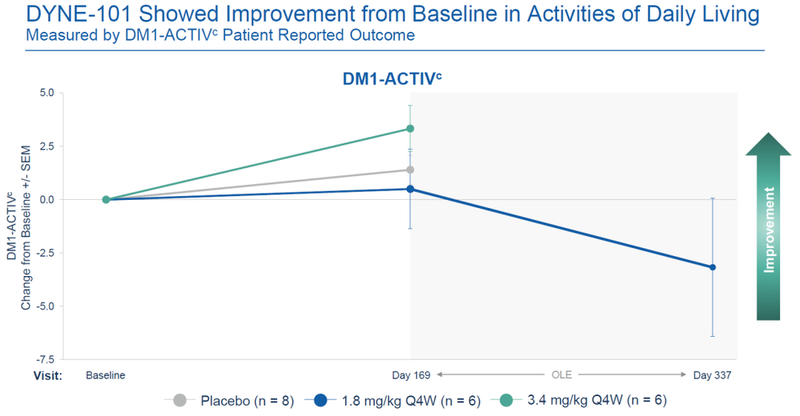 DYNE-101 Showed Improvement from Baseline in Activities of Daily Living
Measured by DM1-ACTIV$^c$ Patient Reported Outcome

DM1-ACTIV$^c$

DM1-ACTIV$^c$
Change from Baseline +/- SEM

5.0
2.5
0.0
-2.5
-5.0
-7.5

Improvement

Visit: Baseline Day 169 OLE Day 337

Placebo (n = 8) 1.8 mg/kg Q4W (n = 6) 3.4 mg/kg Q4W (n = 6)